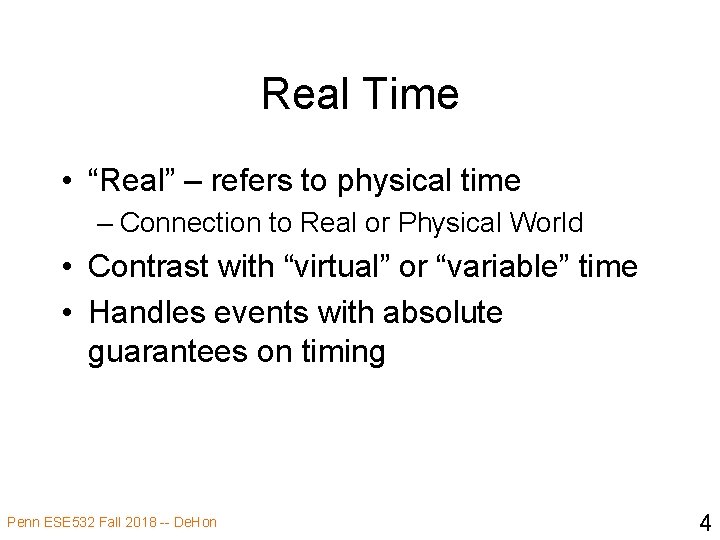 Real Time

• “Real” – refers to physical time
  – Connection to Real or Physical World
• Contrast with “virtual” or “variable” time
• Handles events with absolute guarantees on timing

Penn ESE532 Fall 2018 -- DeHon

4